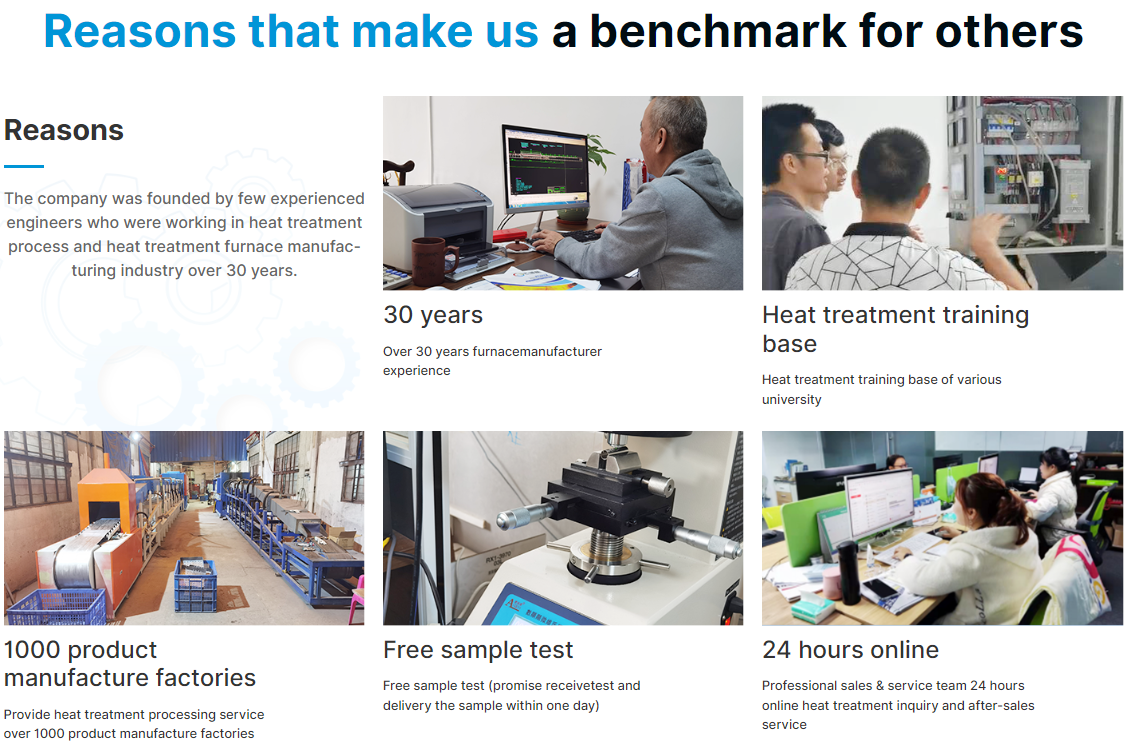 Reasons that make us a benchmark for others

Reasons

The company was founded by few experienced engineers who were working in heat treatment process and heat treatment furnace manufacturing industry over 30 years.

30 years

Over 30 years furnacemanufacturer experience

Heat treatment training base

Heat treatment training base of various university

1000 product manufacture factories

Provide heat treatment processing service over 1000 product manufacture factories

Free sample test

Free sample test (promise receivetest and delivery the sample within one day)

24 hours online

Professional sales & service team 24 hours online heat treatment inquiry and after-sales service